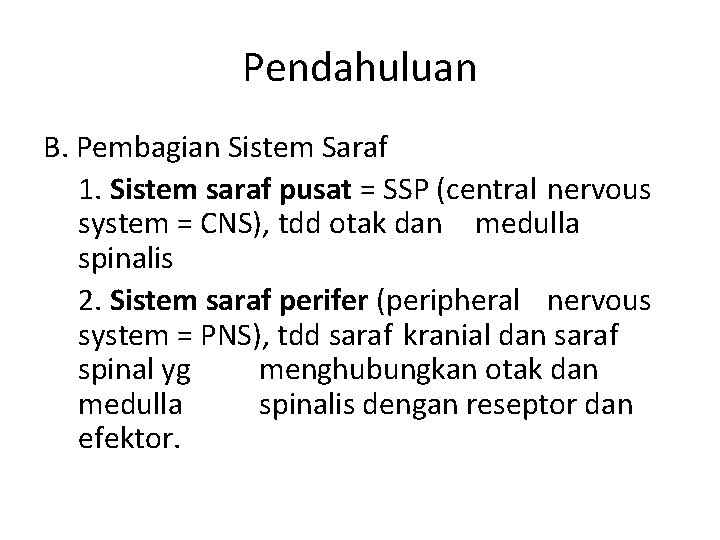 Pendahuluan

B. Pembagian Sistem Saraf

1. Sistem saraf pusat = SSP (central nervous system = CNS), tdd otak dan medulla spinalis

2. Sistem saraf perifer (peripheral nervous system = PNS), tdd saraf kranial dan saraf spinal yg menghubungkan otak dan medulla spinalis dengan reseptor dan efektor.